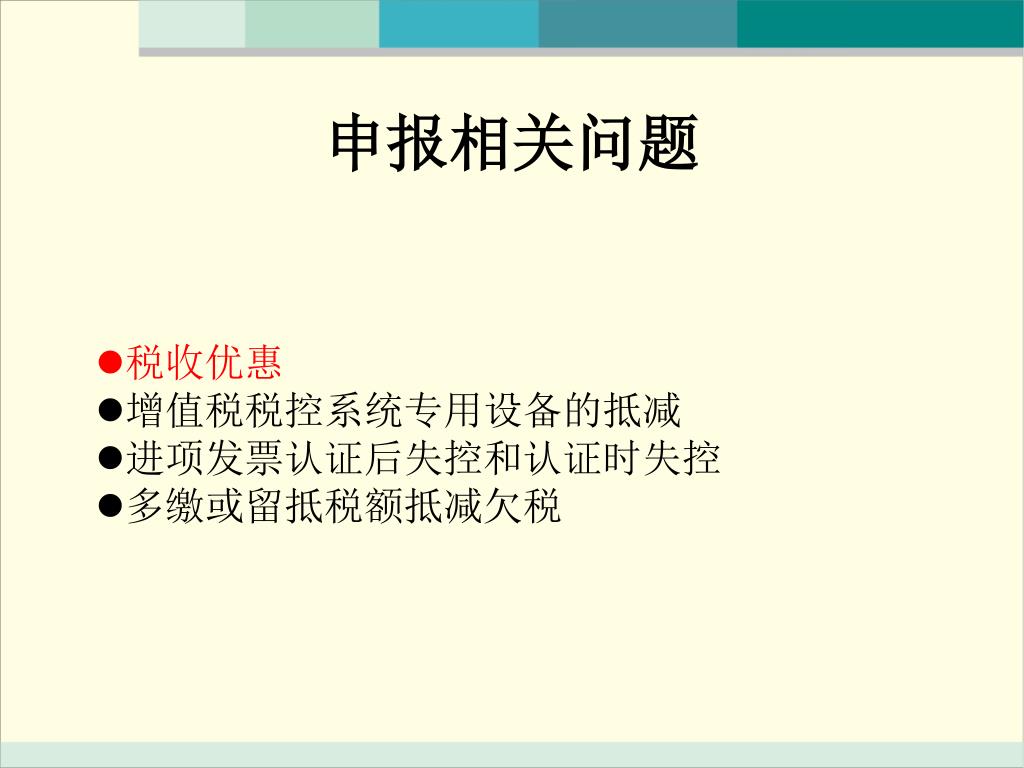 申报相关问题

●税收优惠
●增值税税控系统专用设备的抵减
●进项发票认证后失控和认证时失控
●多缴或留抵税额抵减欠税